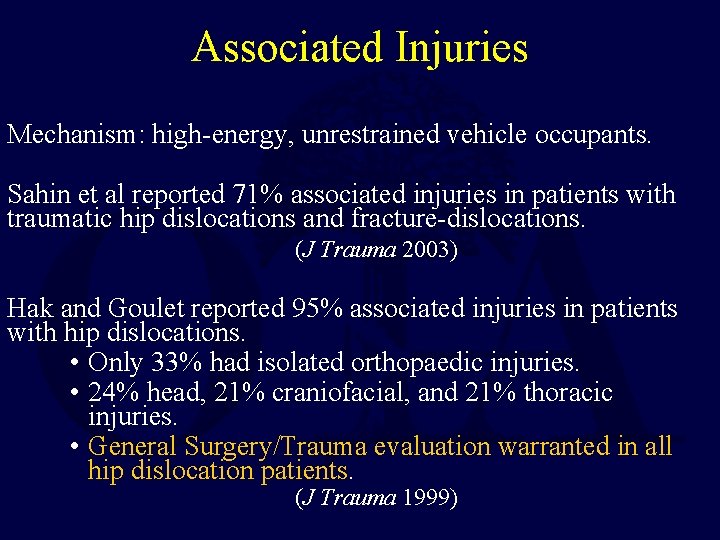 Associated Injuries

Mechanism: high-energy, unrestrained vehicle occupants.

Sahin et al reported 71% associated injuries in patients with traumatic hip dislocations and fracture-dislocations.
(J Trauma 2003)

Hak and Goulet reported 95% associated injuries in patients with hip dislocations.
• Only 33% had isolated orthopaedic injuries.
• 24% head, 21% craniofacial, and 21% thoracic injuries.
• General Surgery/Trauma evaluation warranted in all hip dislocation patients.
(J Trauma 1999)